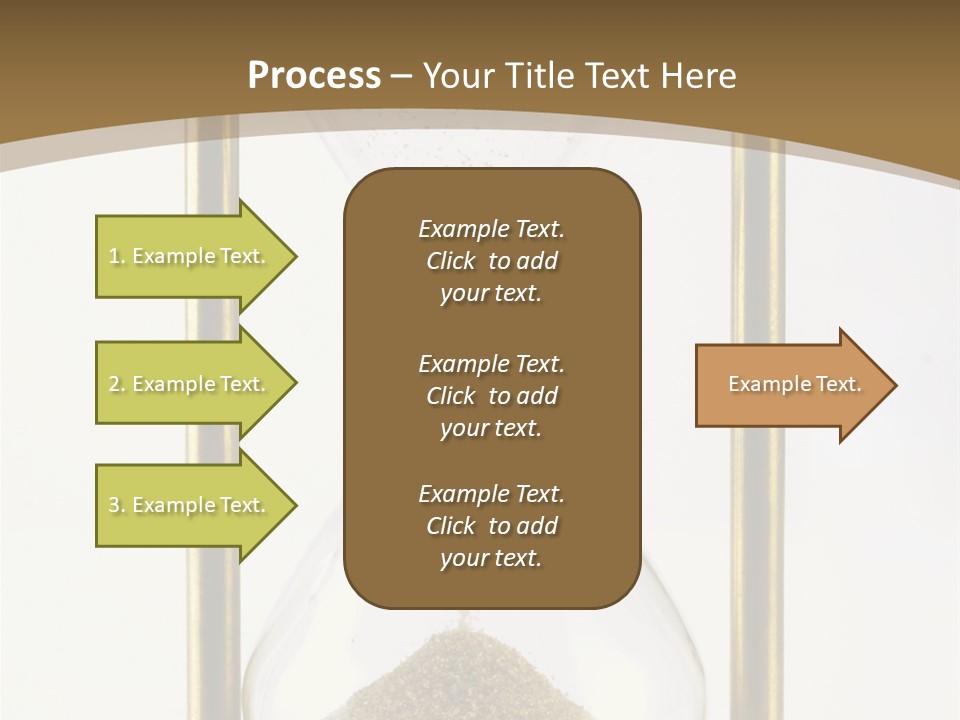 Process – Your Title Text Here

1. Example Text.

2. Example Text.

3. Example Text.

Example Text. Click to add your text.

Example Text. Click to add your text.

Example Text. Click to add your text.

Example Text.